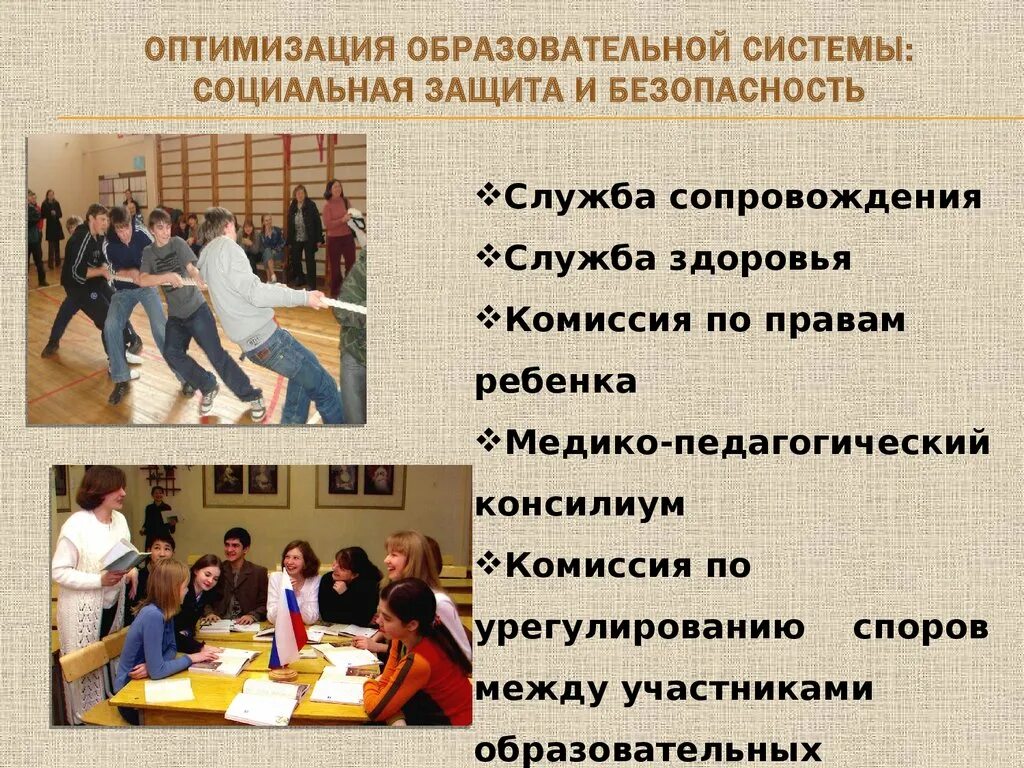 ОПТИМИЗАЦИЯ ОБРАЗОВАТЕЛЬНОЙ СИСТЕМЫ: СОЦИАЛЬНАЯ ЗАЩИТА И БЕЗОПАСНОСТЬ

❖Служба сопровождения
❖Служба здоровья
❖Комиссия по правам ребенка
❖Медико-педагогический консилиум
❖Комиссия по урегулированию споров между участниками образовательных